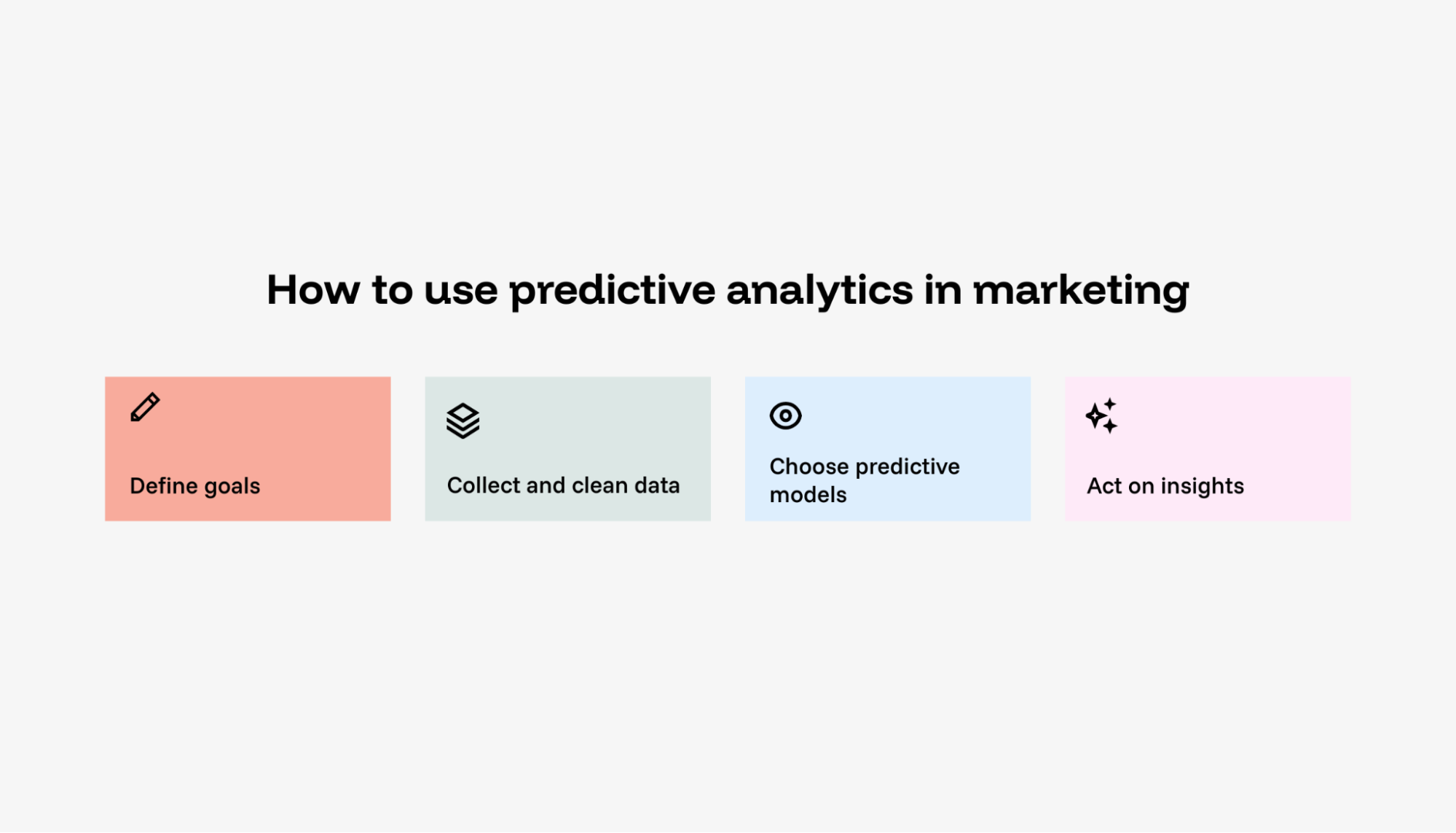 How to use predictive analytics in marketing

Define goals

Collect and clean data

Choose predictive models

Act on insights